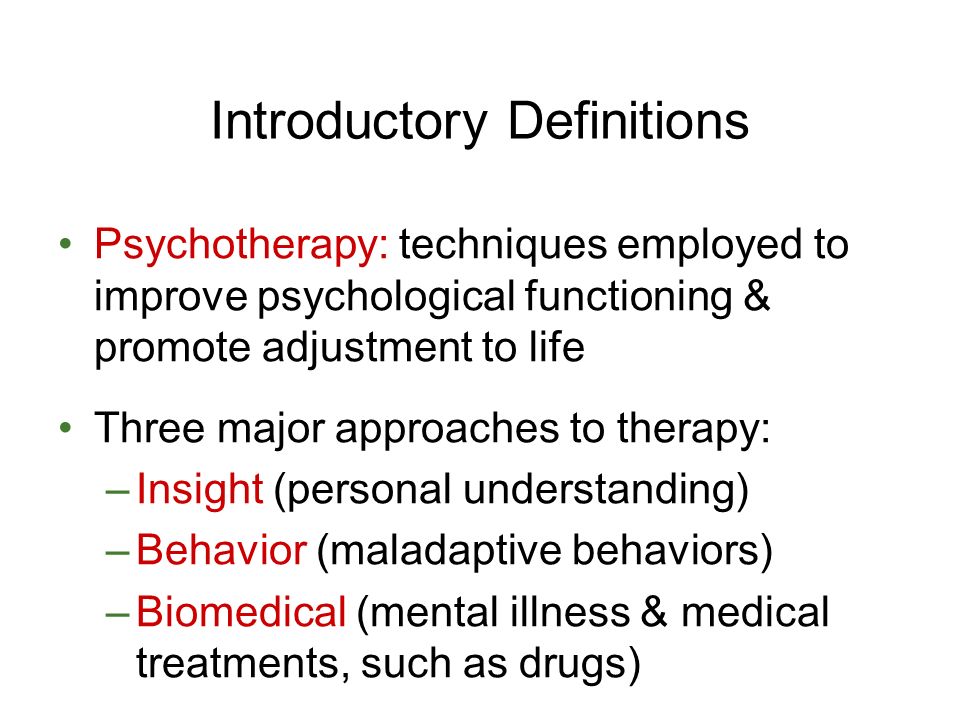 Introductory Definitions

• Psychotherapy: techniques employed to improve psychological functioning & promote adjustment to life

• Three major approaches to therapy:
– Insight (personal understanding)
– Behavior (maladaptive behaviors)
– Biomedical (mental illness & medical treatments, such as drugs)